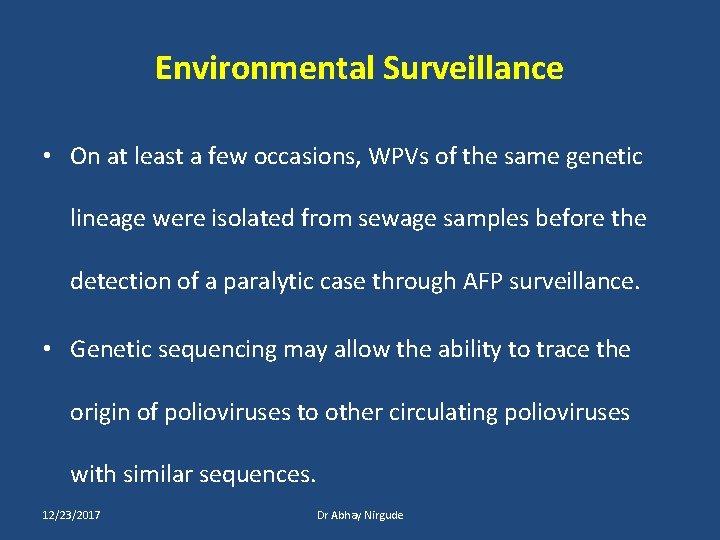 Environmental Surveillance

• On at least a few occasions, WPVs of the same genetic lineage were isolated from sewage samples before the detection of a paralytic case through AFP surveillance.

• Genetic sequencing may allow the ability to trace the origin of polioviruses to other circulating polioviruses with similar sequences.

12/23/2017

Dr Abhay Nirgude